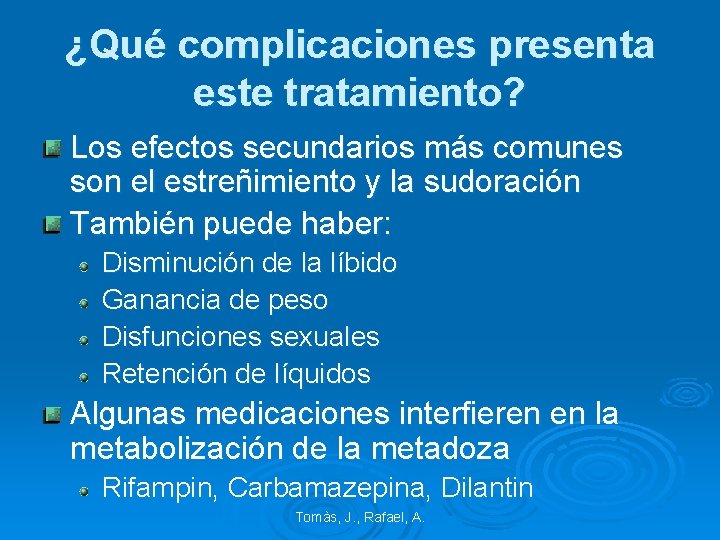 ¿Qué complicaciones presenta este tratamiento?

Los efectos secundarios más comunes son el estreñimiento y la sudoración

También puede haber:

Disminución de la líbido

Ganancia de peso

Disfunciones sexuales

Retención de líquidos

Algunas medicaciones interfieren en la metabolización de la metadoza

Rifampin, Carbamazepina, Dilantin

Tomàs, J., Rafael, A.